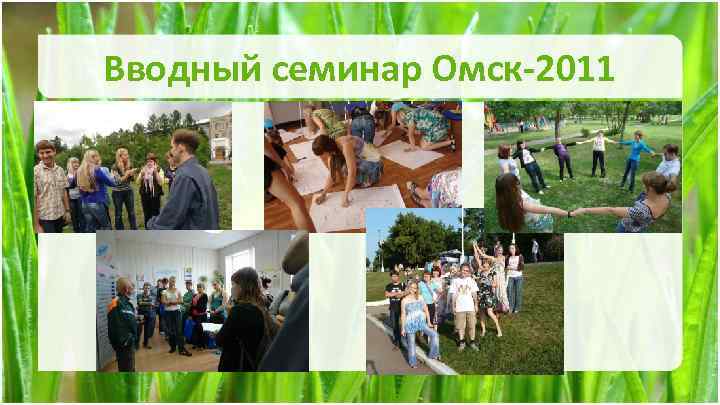 Вводный семинар Омск-2011